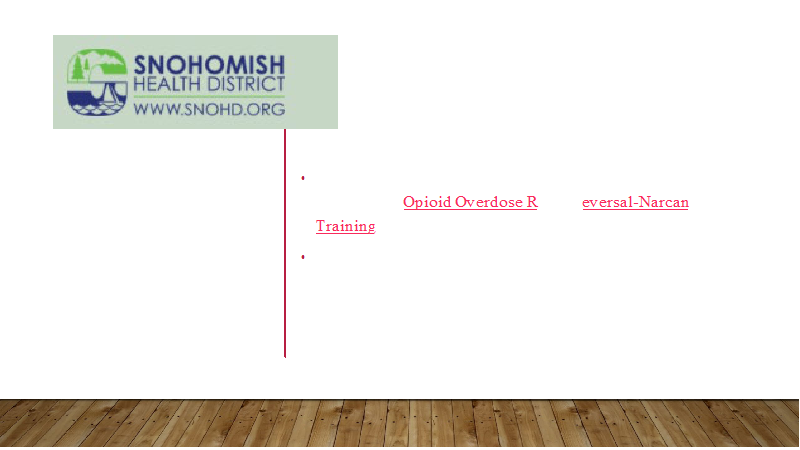 SNOHOMISH HEALTH DISTRICT
WWW.SNOHD.ORG

•
Opioid Overdose R eversal-Narcan Training
•